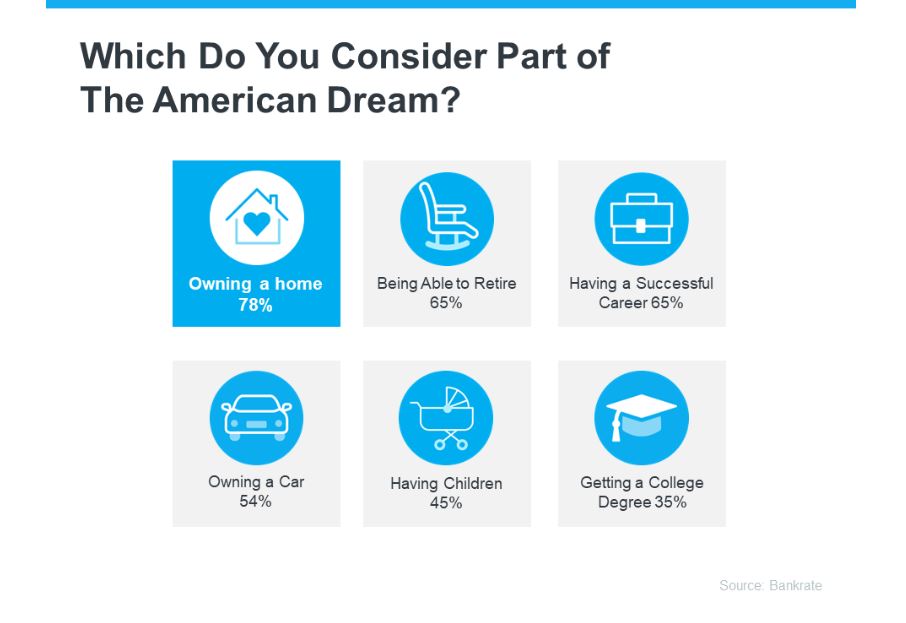 Which Do You Consider Part of The American Dream?

Owning a home
78%

Being Able to Retire
65%

Having a Successful Career 65%

Owning a Car
54%

Having Children
45%

Getting a College Degree 35%

Source: Bankrate